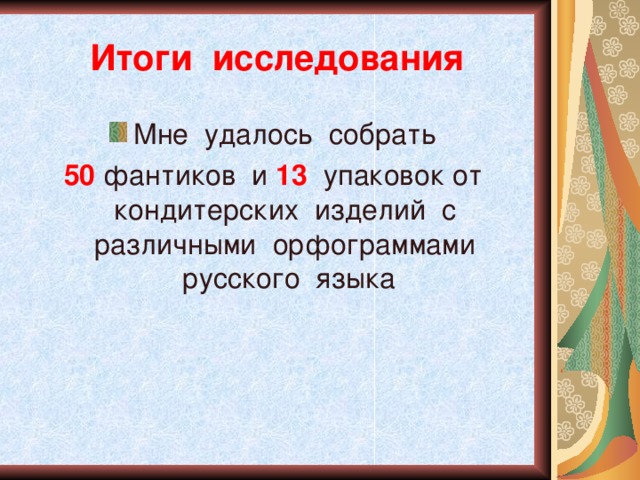 Итоги исследования

Мне удалось собрать

50 фантиков и 13 упаковок от кондитерских изделий с различными орфограммами русского языка